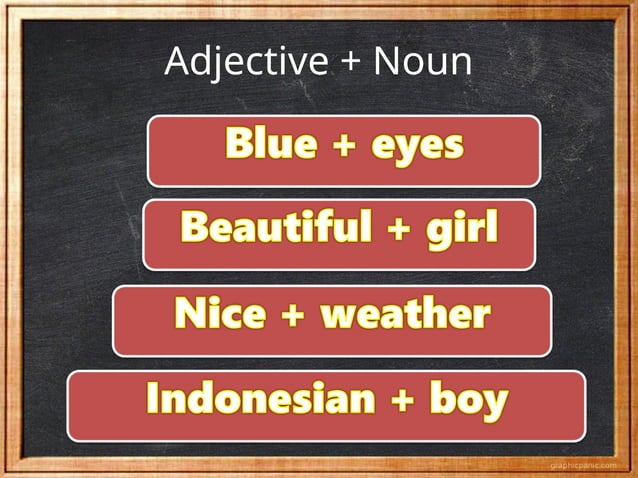 Adjective + Noun

Blue + eyes

Beautiful + girl

Nice + weather

Indonesian + boy

graphicpanic.com